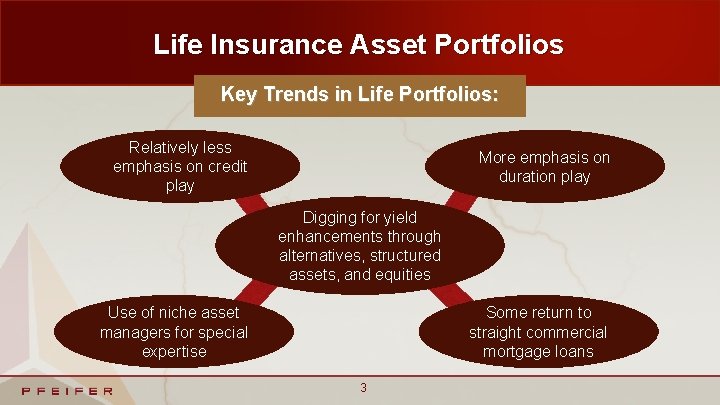 Life Insurance Asset Portfolios

Key Trends in Life Portfolios:

Relatively less emphasis on credit play

More emphasis on duration play

Digging for yield enhancements through alternatives, structured assets, and equities

Use of niche asset managers for special expertise

Some return to straight commercial mortgage loans

PFEIFER

3